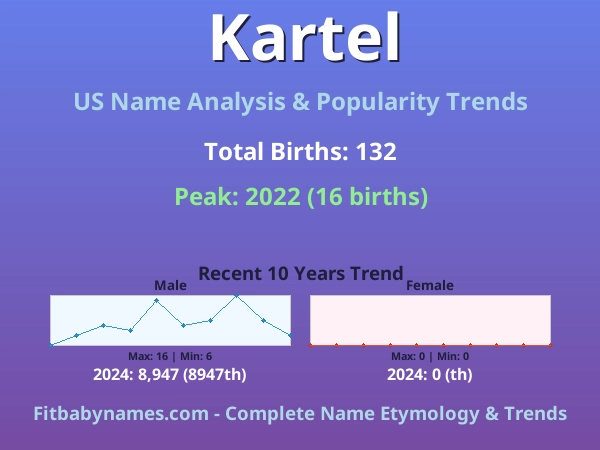 Kartel

US Name Analysis & Popularity Trends

Total Births: 132

Peak: 2022 (16 births)

Recent 10 Years Trend

Male

Max: 16 | Min: 6

2024: 8,947 (8947th)

Female

Max: 0 | Min: 0

2024: 0 (th)

Fitbabynames.com - Complete Name Etymology & Trends